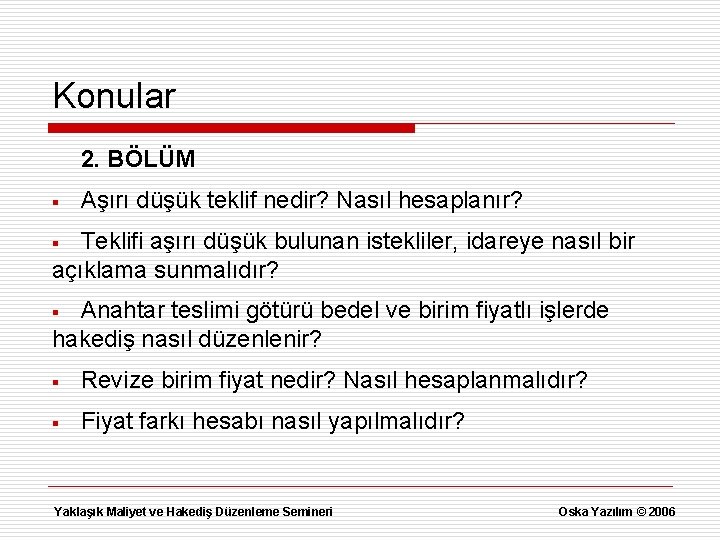 Konular

2. BÖLÜM

▪ Aşırı düşük teklif nedir? Nasıl hesaplanır?

▪ Teklifi aşırı düşük bulunan istekliler, idareye nasıl bir açıklama sunmalıdır?

▪ Anahtar teslimi götürü bedel ve birim fiyatlı işlerde hakediş nasıl düzenlenir?

▪ Revize birim fiyat nedir? Nasıl hesaplanmalıdır?

▪ Fiyat farkı hesabı nasıl yapılmalıdır?

Yaklaşık Maliyet ve Hakediş Düzenleme Semineri

Oska Yazılım © 2006